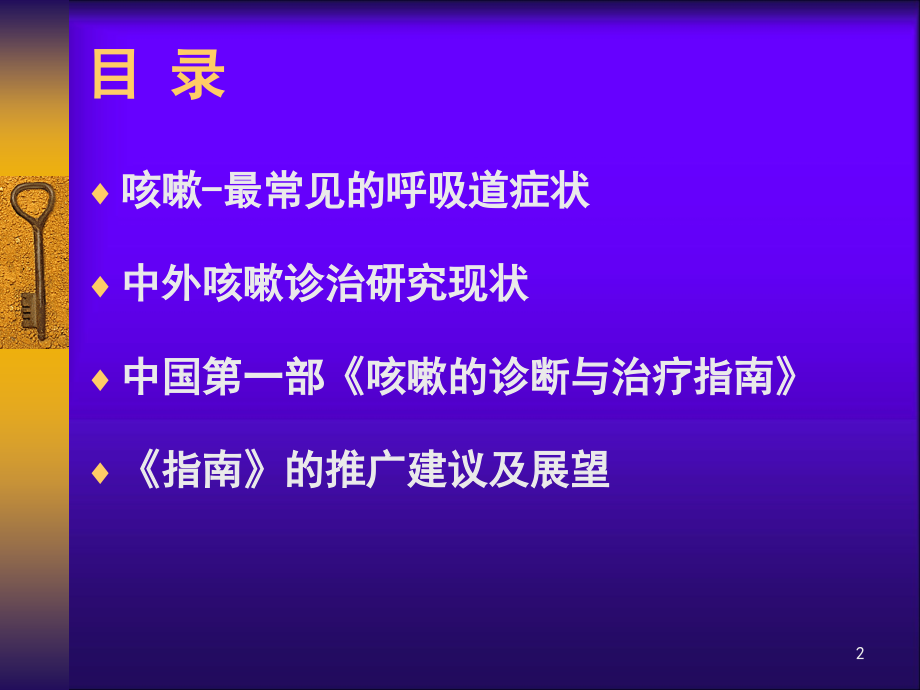 目 录

♦ 咳嗽-最常见的呼吸道症状

♦ 中外咳嗽诊治研究现状

♦ 中国第一部《咳嗽的诊断与治疗指南》

♦ 《指南》的推广建议及展望

2